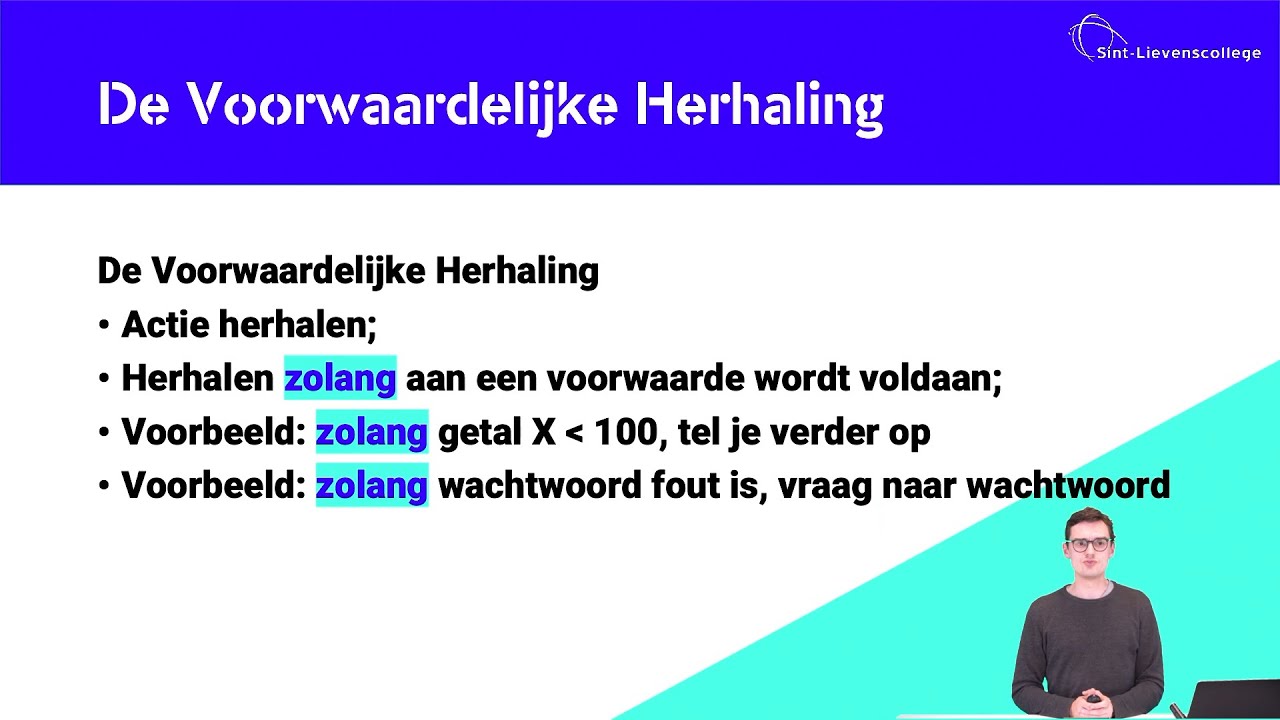 Sint-Lievenscollege

De Voorwaardelijke Herhaling

De Voorwaardelijke Herhaling
• Actie herhalen;
• Herhalen zolang aan een voorwaarde wordt voldaan;
• Voorbeeld: zolang getal X < 100, tel je verder op
• Voorbeeld: zolang wachtwoord fout is, vraag naar wachtwoord